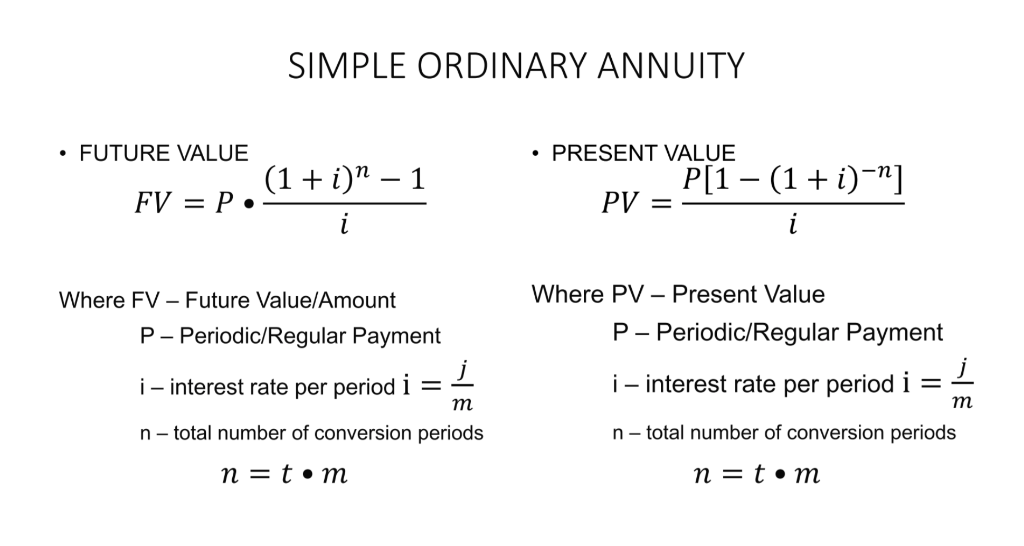 SIMPLE ORDINARY ANNUITY

• FUTURE VALUE

$FV = P \bullet \frac{(1+i)^n - 1}{i}$

Where FV – Future Value/Amount
P – Periodic/Regular Payment
i – interest rate per period $i = \frac{j}{m}$
n – total number of conversion periods
$n = t \bullet m$

• PRESENT VALUE

$PV = \frac{P[1-(1+i)^{-n}]}{i}$

Where PV – Present Value
P – Periodic/Regular Payment
i – interest rate per period $i = \frac{j}{m}$
n – total number of conversion periods
$n = t \bullet m$